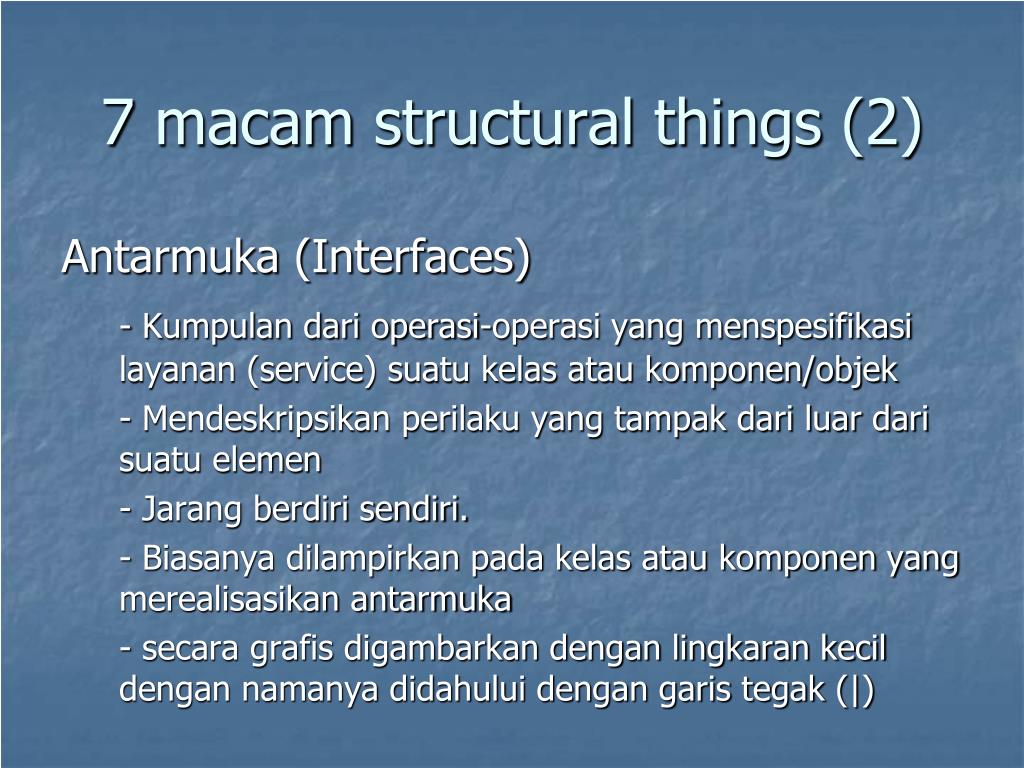 7 macam structural things (2)

Antarmuka (Interfaces)

- Kumpulan dari operasi-operasi yang menspesifikasi layanan (service) suatu kelas atau komponen/objek

- Mendeskripsikan perilaku yang tampak dari luar dari suatu elemen

- Jarang berdiri sendiri.

- Biasanya dilampirkan pada kelas atau komponen yang merealisasikan antarmuka

- secara grafis digambarkan dengan lingkaran kecil dengan namanya didahului dengan garis tegak (|)